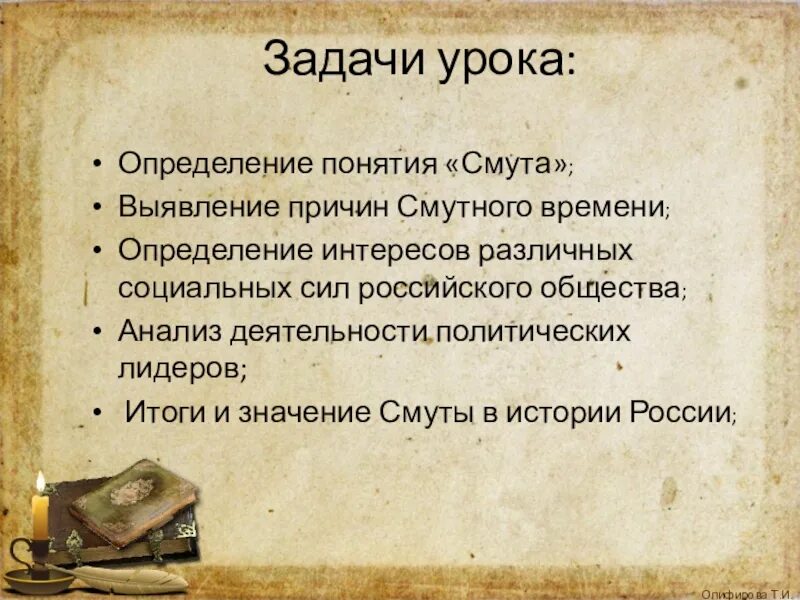 Задачи урока:

• Определение понятия «Смута»;
• Выявление причин Смутного времени;
• Определение интересов различных социальных сил российского общества;
• Анализ деятельности политических лидеров;
• Итоги и значение Смуты в истории России;

Олифирова Т.И.